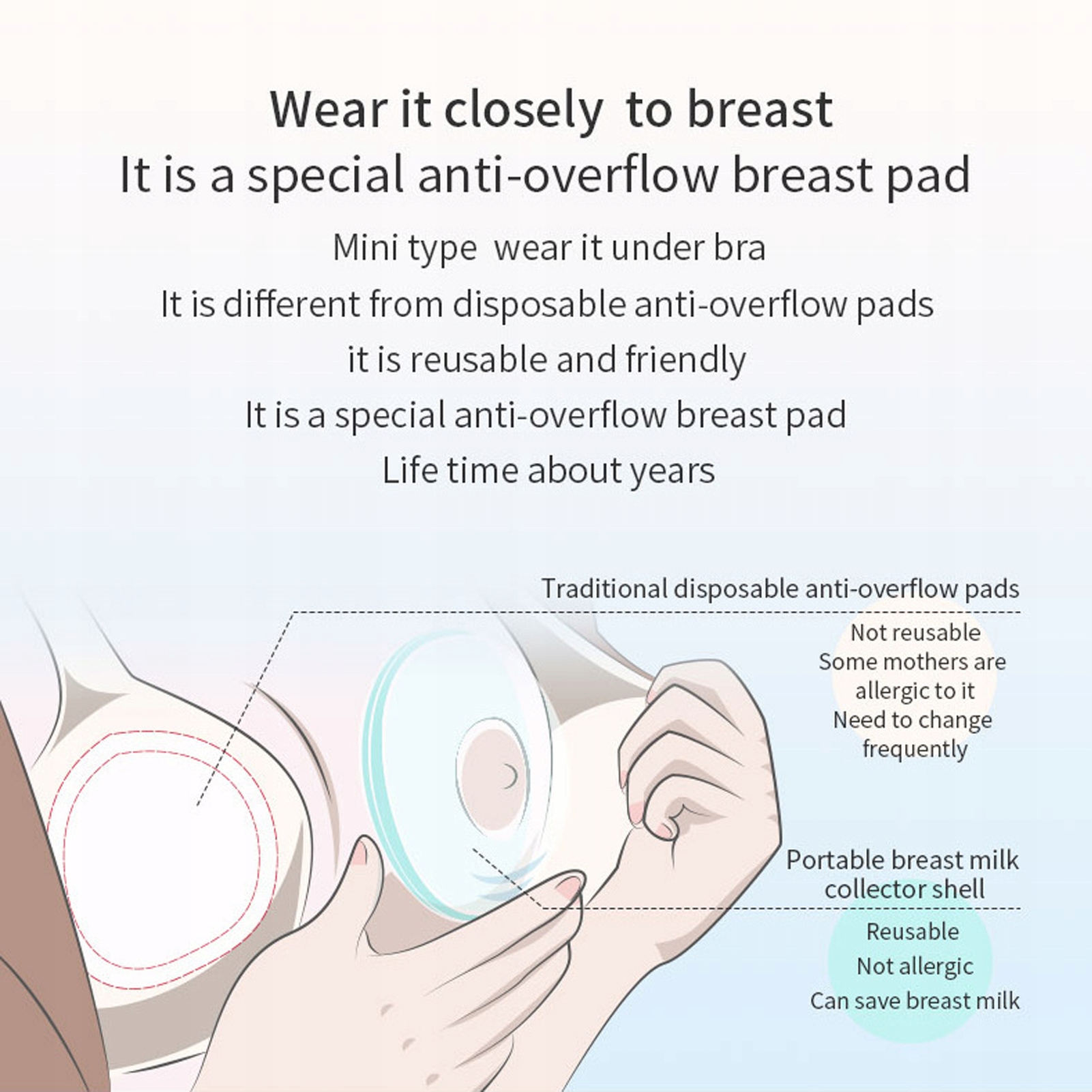 Wear it closely  to breast
It is a special anti-overflow breast pad

Mini type  wear it under bra
It is different from disposable anti-overflow pads
it is reusable and friendly
It is a special anti-overflow breast pad
Life time about years

Traditional disposable anti-overflow pads

Not reusable
Some mothers are allergic to it
Need to change frequently

Portable breast milk collector shell

Reusable
Not allergic
Can save breast milk